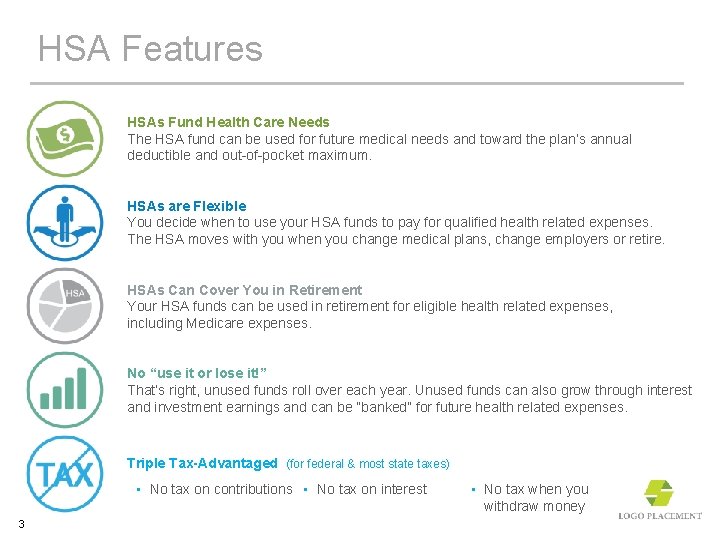 HSA Features

$

HSAs Fund Health Care Needs
The HSA fund can be used for future medical needs and toward the plan's annual deductible and out-of-pocket maximum.

HSAs are Flexible
You decide when to use your HSA funds to pay for qualified health related expenses. The HSA moves with you when you change medical plans, change employers or retire.

HSA

HSAs Can Cover You in Retirement
Your HSA funds can be used in retirement for eligible health related expenses, including Medicare expenses.

No "use it or lose it!"
That's right, unused funds roll over each year. Unused funds can also grow through interest and investment earnings and can be "banked" for future health related expenses.

TAX

Triple Tax-Advantaged (for federal & most state taxes)

▪ No tax on contributions ▪ No tax on interest ▪ No tax when you withdraw money

LOGO PLACEMENT

3